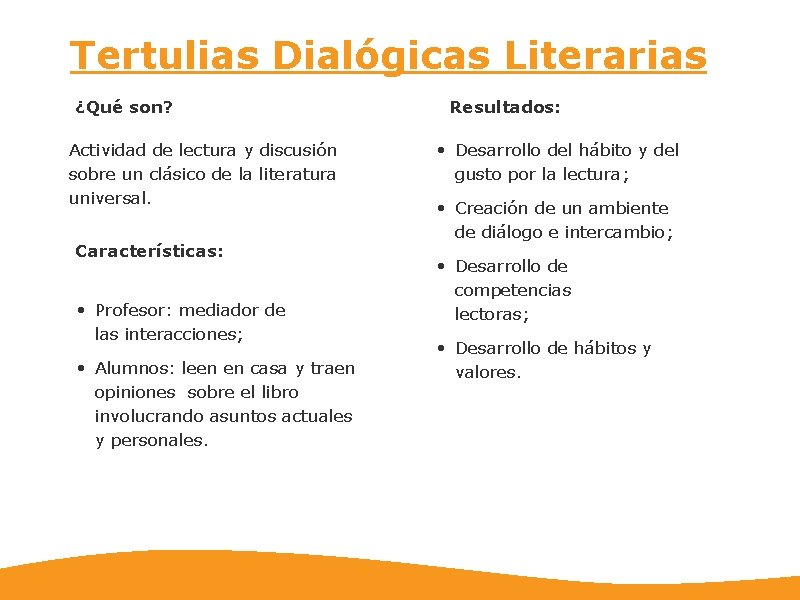 Tertulias Dialógicas Literarias

¿Qué son?

Actividad de lectura y discusión sobre un clásico de la literatura universal.

Características:

• Profesor: mediador de las interacciones;

• Alumnos: leen en casa y traen opiniones sobre el libro involucrando asuntos actuales y personales.

Resultados:

• Desarrollo del hábito y del gusto por la lectura;

• Creación de un ambiente de diálogo e intercambio;

• Desarrollo de competencias lectoras;

• Desarrollo de hábitos y valores.